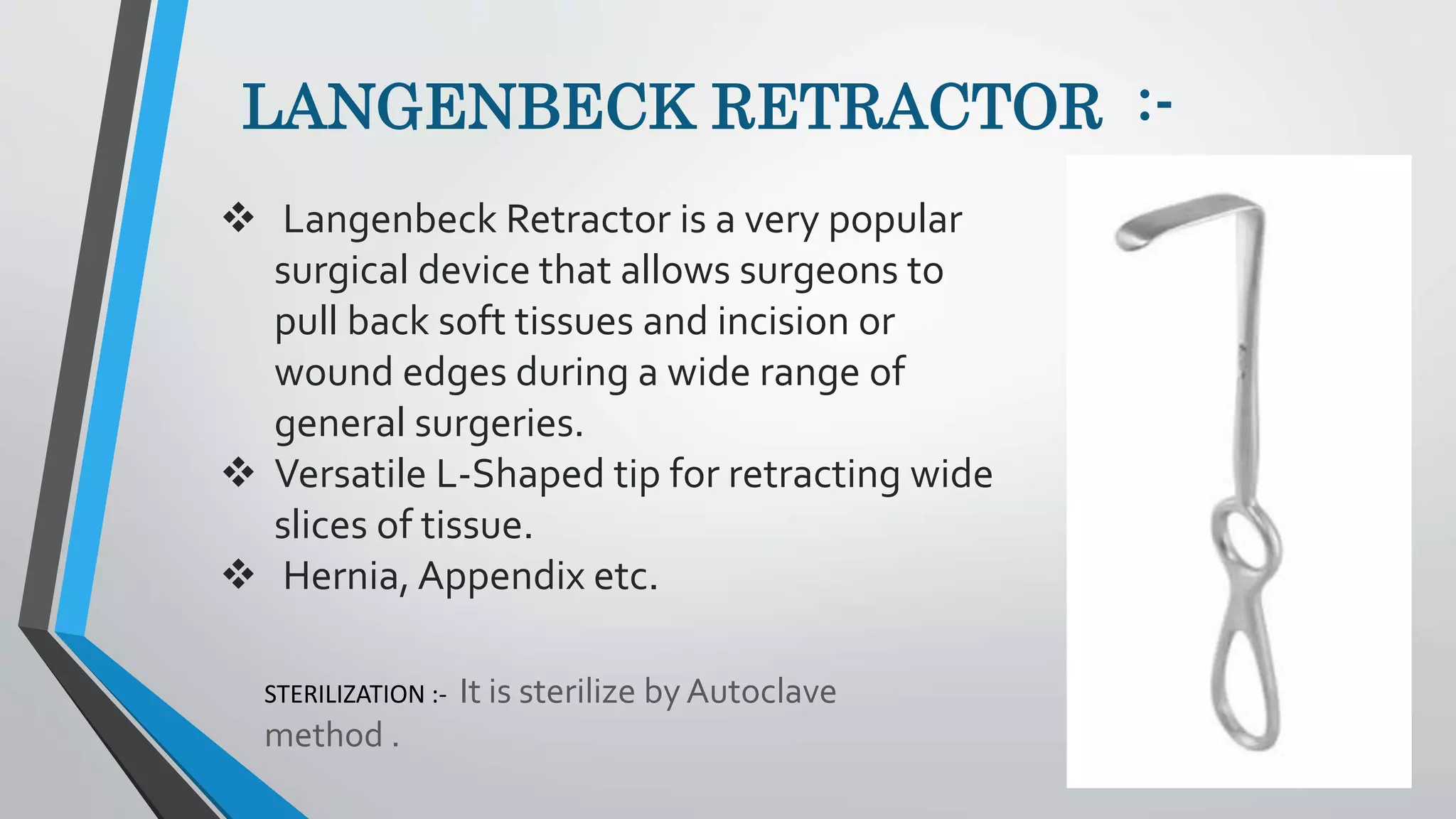 LANGENBECK RETRACTOR :-

❖ Langenbeck Retractor is a very popular surgical device that allows surgeons to pull back soft tissues and incision or wound edges during a wide range of general surgeries.
❖ Versatile L-Shaped tip for retracting wide slices of tissue.
❖ Hernia, Appendix etc.

STERILIZATION :- It is sterilize by Autoclave method .